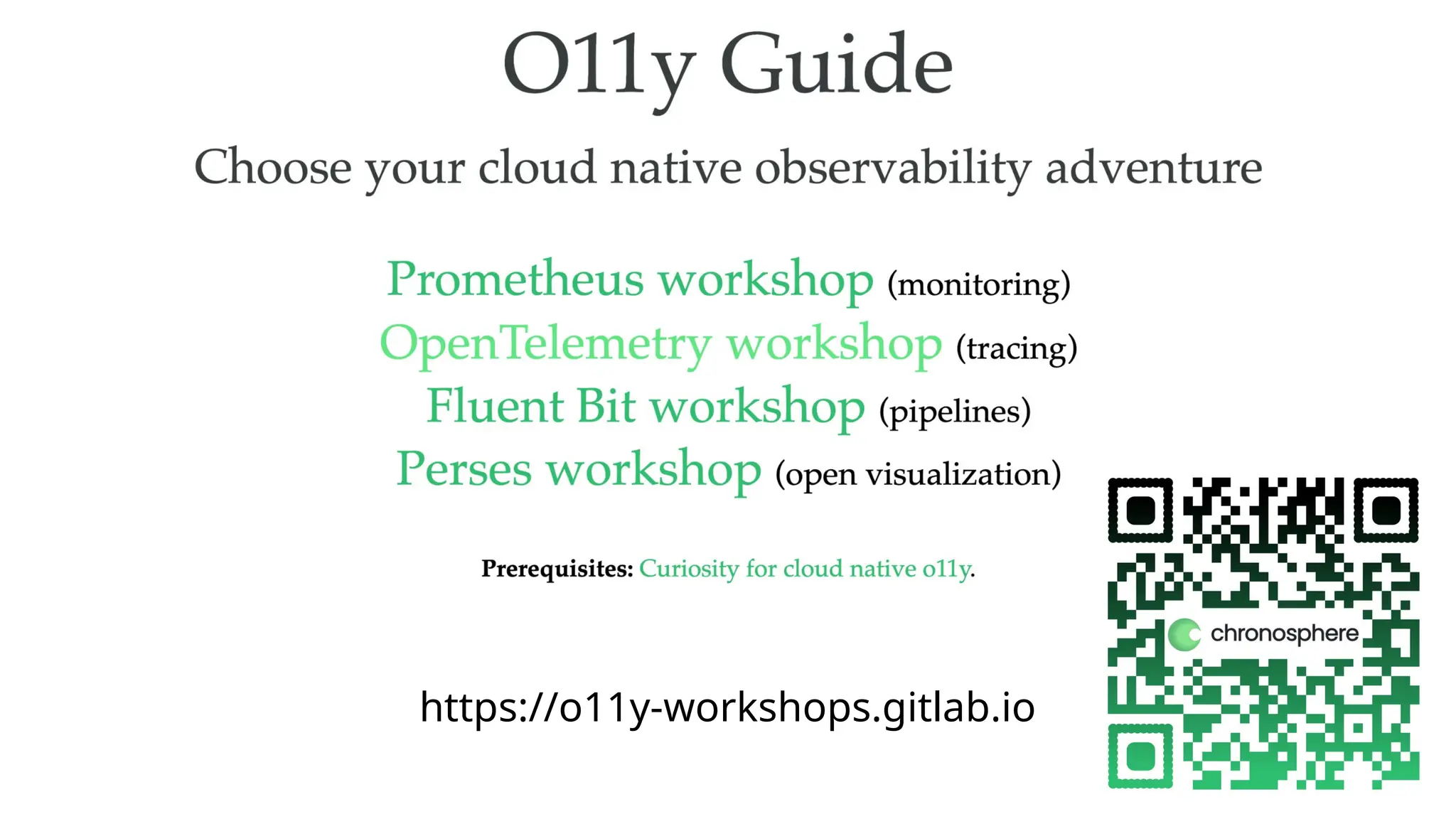 O11y Guide

Choose your cloud native observability adventure

Prometheus workshop (monitoring)
OpenTelemetry workshop (tracing)
Fluent Bit workshop (pipelines)
Perses workshop (open visualization)

Prerequisites: Curiosity for cloud native o11y.

https://o11y-workshops.gitlab.io

chronosphere